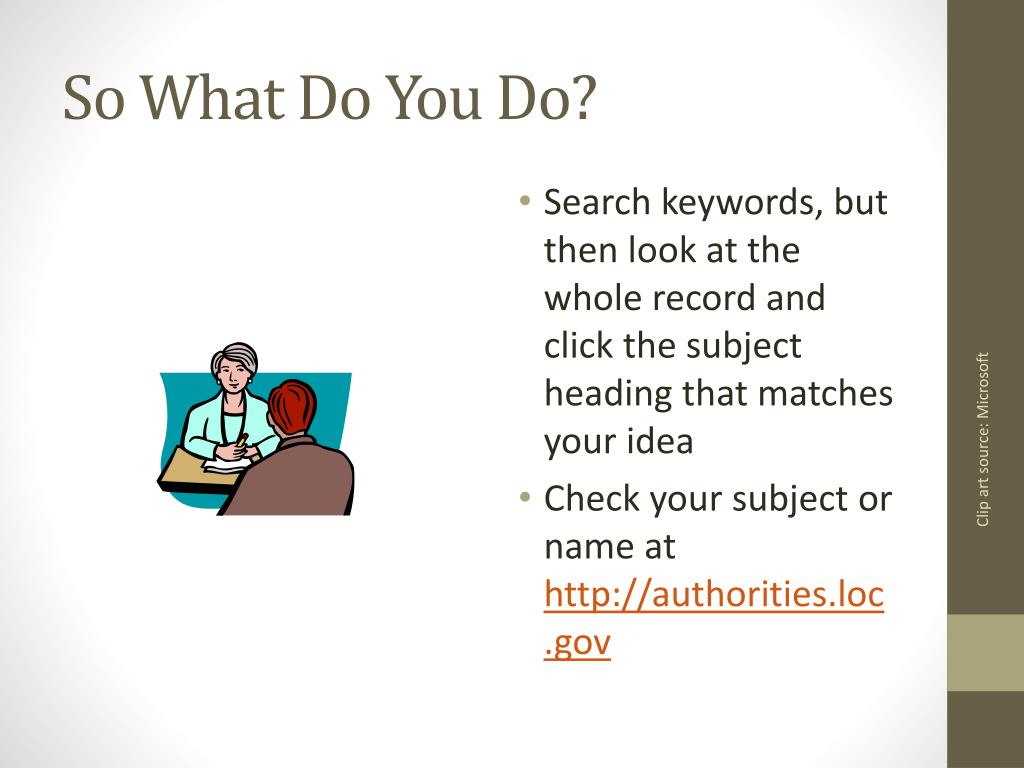 So What Do You Do?

• Search keywords, but then look at the whole record and click the subject heading that matches your idea
• Check your subject or name at http://authorities.loc.gov

Clip art source: Microsoft